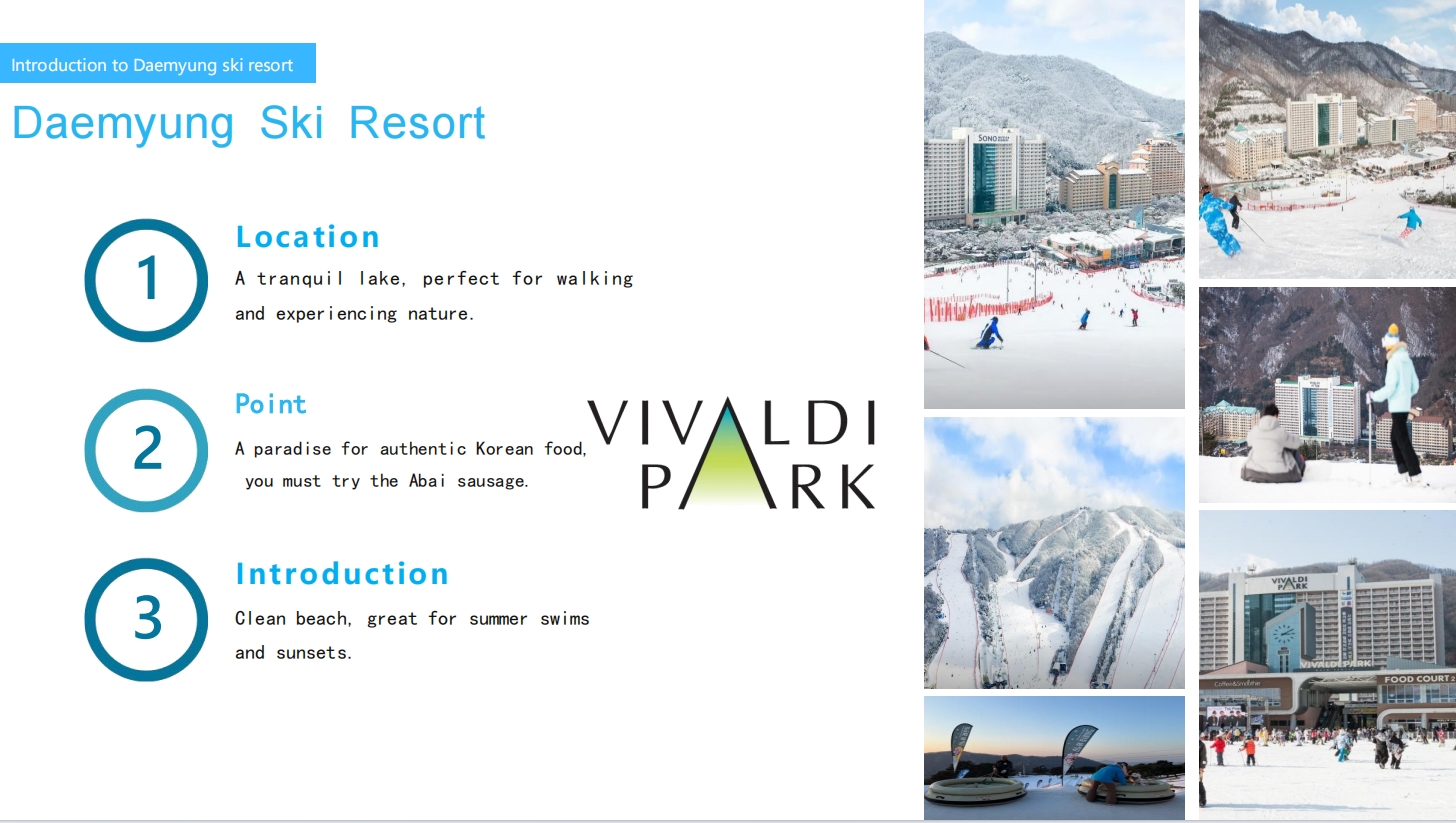 Introduction to Daemyung ski resort

Daemyung Ski Resort

1

Location

A tranquil lake, perfect for walking and experiencing nature.

2

Point

A paradise for authentic Korean food, you must try the Abai sausage.

VIVALDI PARK

3

Introduction

Clean beach, great for summer swims and sunsets.

SONO

VIVALDI PARK

VIVALDI PARK

FOOD COURT